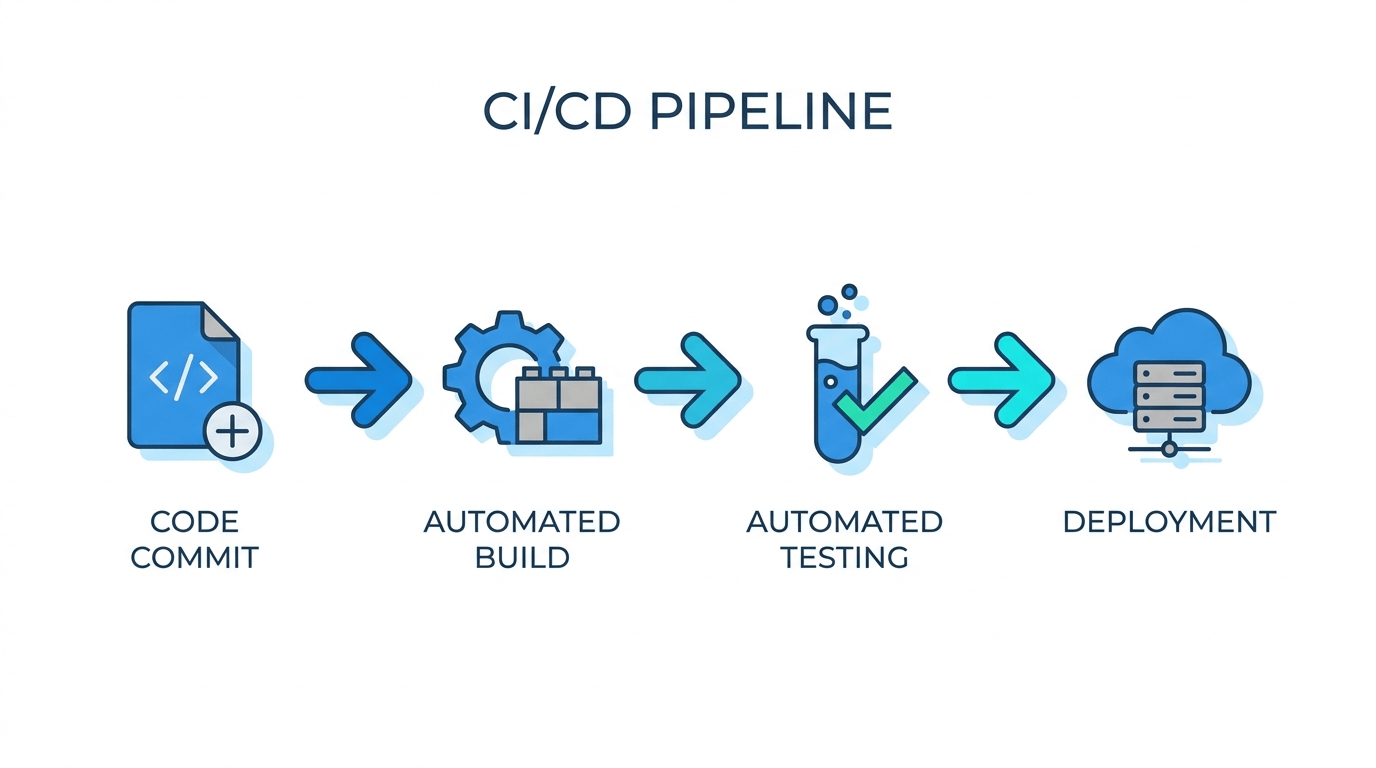 CI/CD PIPELINE

</>

CODE COMMIT

AUTOMATED BUILD

AUTOMATED TESTING

DEPLOYMENT